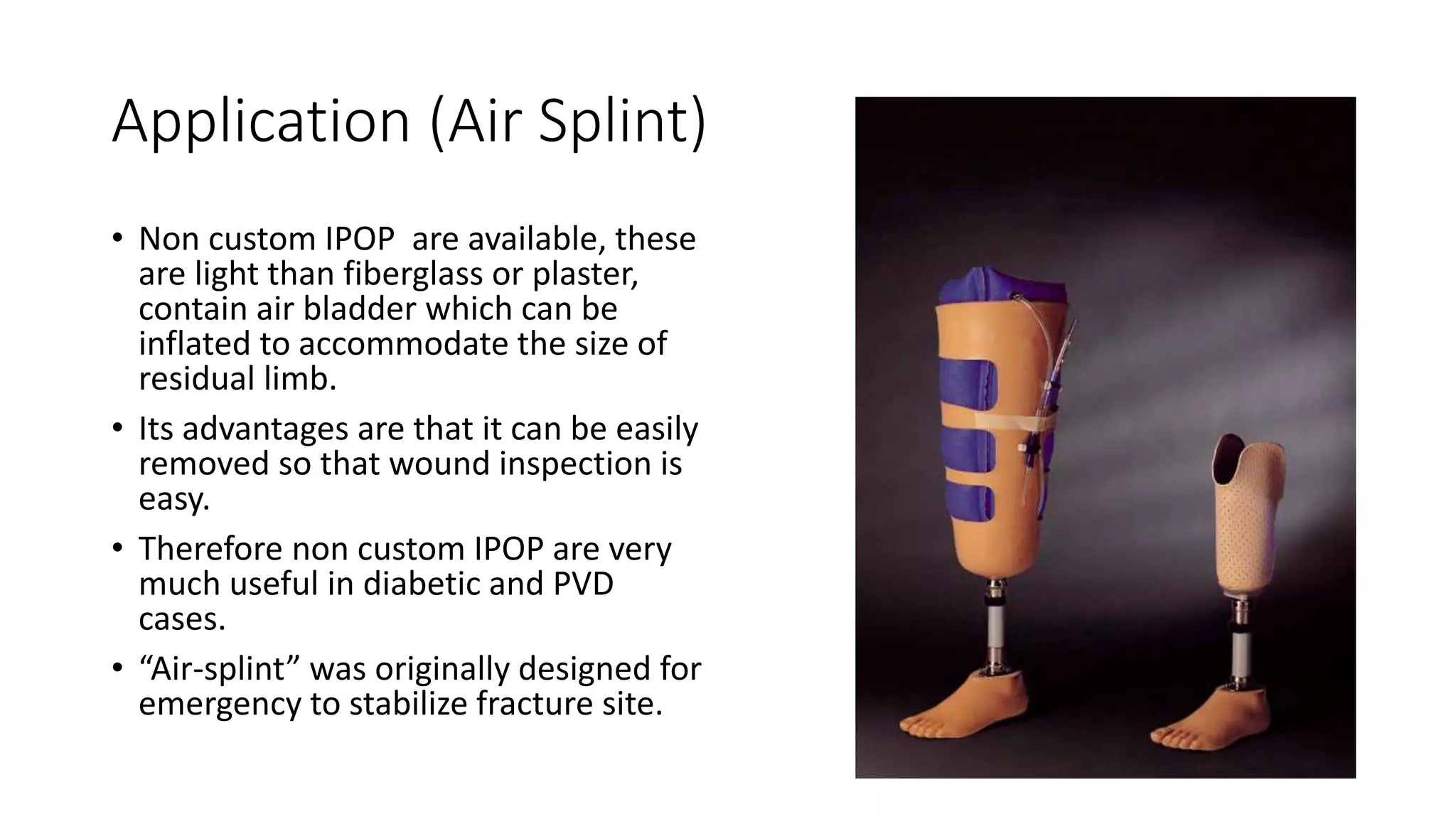 Application (Air Splint)

• Non custom IPOP are available, these are light than fiberglass or plaster, contain air bladder which can be inflated to accommodate the size of residual limb.

• Its advantages are that it can be easily removed so that wound inspection is easy.

• Therefore non custom IPOP are very much useful in diabetic and PVD cases.

• “Air-splint” was originally designed for emergency to stabilize fracture site.